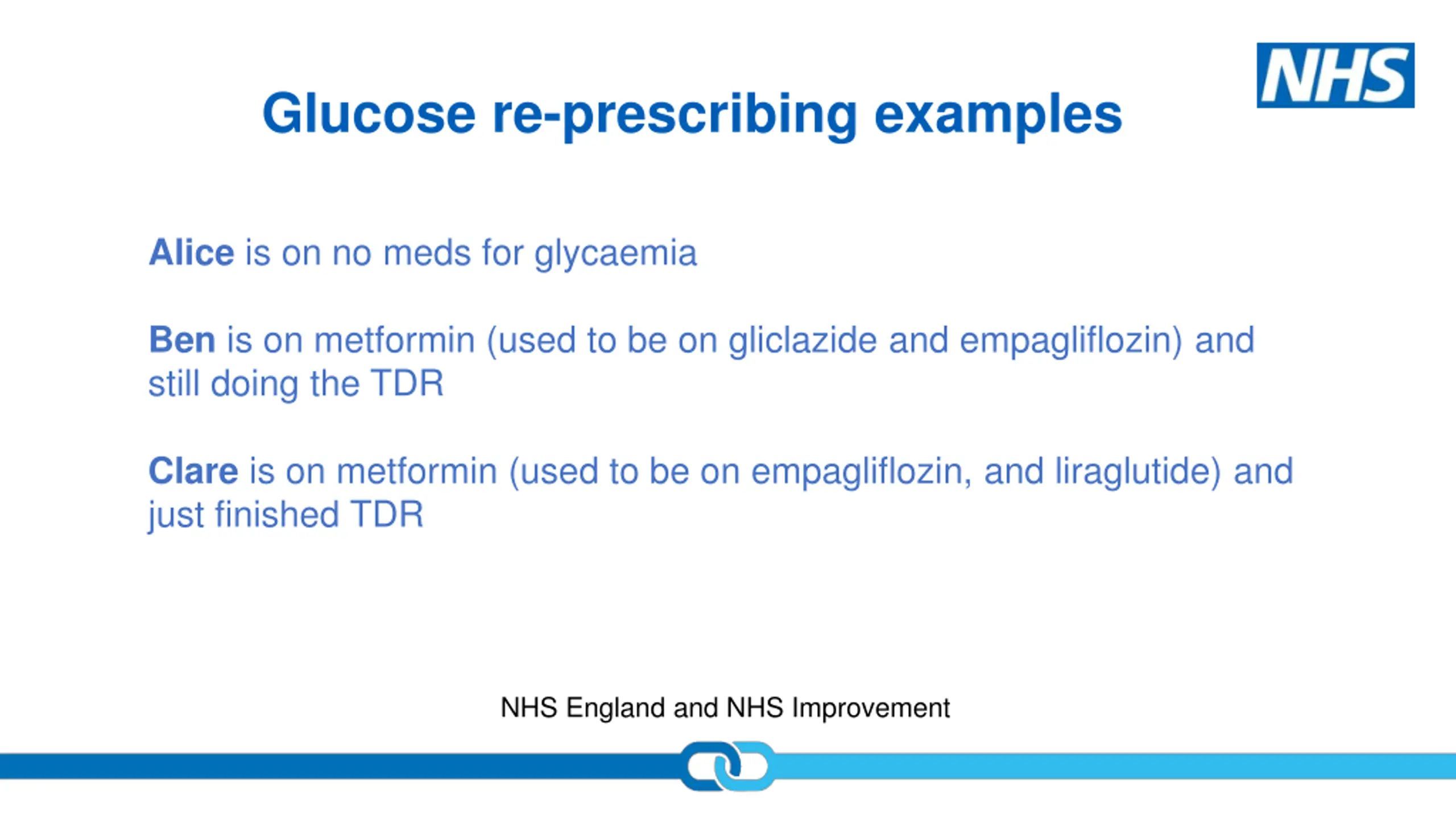 NHS

Glucose re-prescribing examples

Alice is on no meds for glycaemia

Ben is on metformin (used to be on gliclazide and empagliflozin) and still doing the TDR

Clare is on metformin (used to be on empagliflozin, and liraglutide) and just finished TDR

NHS England and NHS Improvement